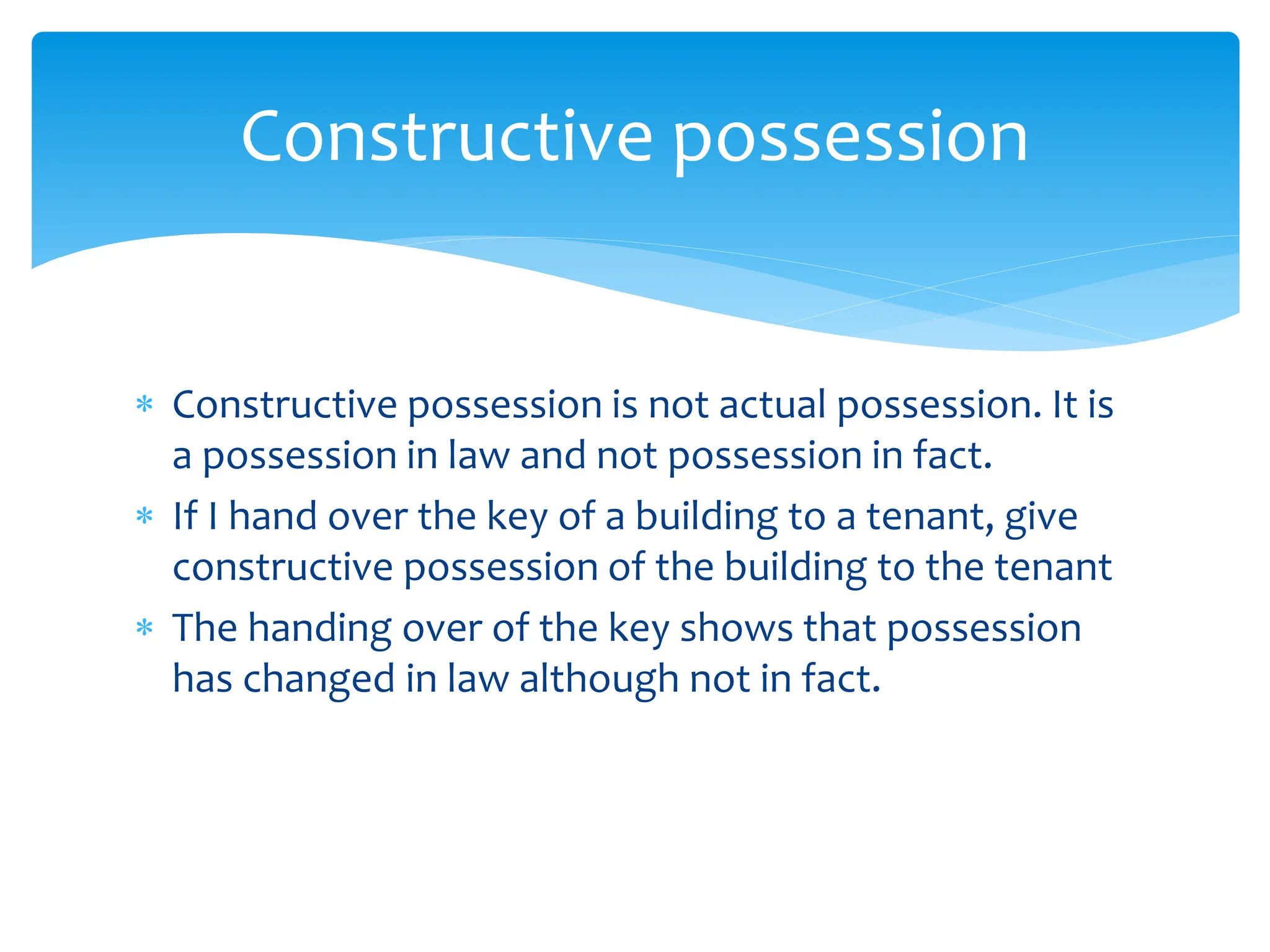 Constructive possession

* Constructive possession is not actual possession. It is a possession in law and not possession in fact.
* If I hand over the key of a building to a tenant, give constructive possession of the building to the tenant
* The handing over of the key shows that possession has changed in law although not in fact.